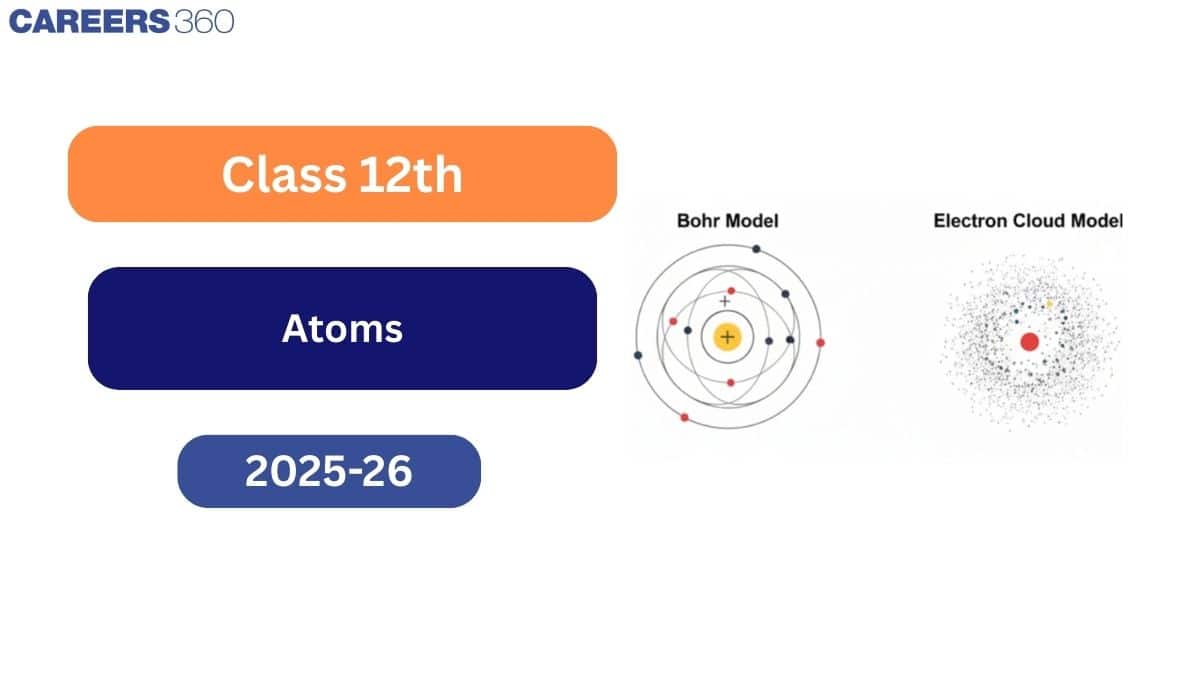 CAREERS360

Class 12th

Atoms

2025-26

Bohr Model

+

+

Electron Cloud Model